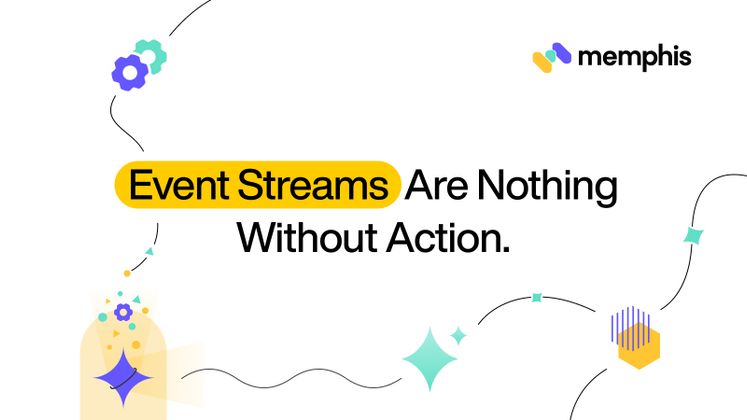 memphis

Event Streams Are Nothing Without Action.